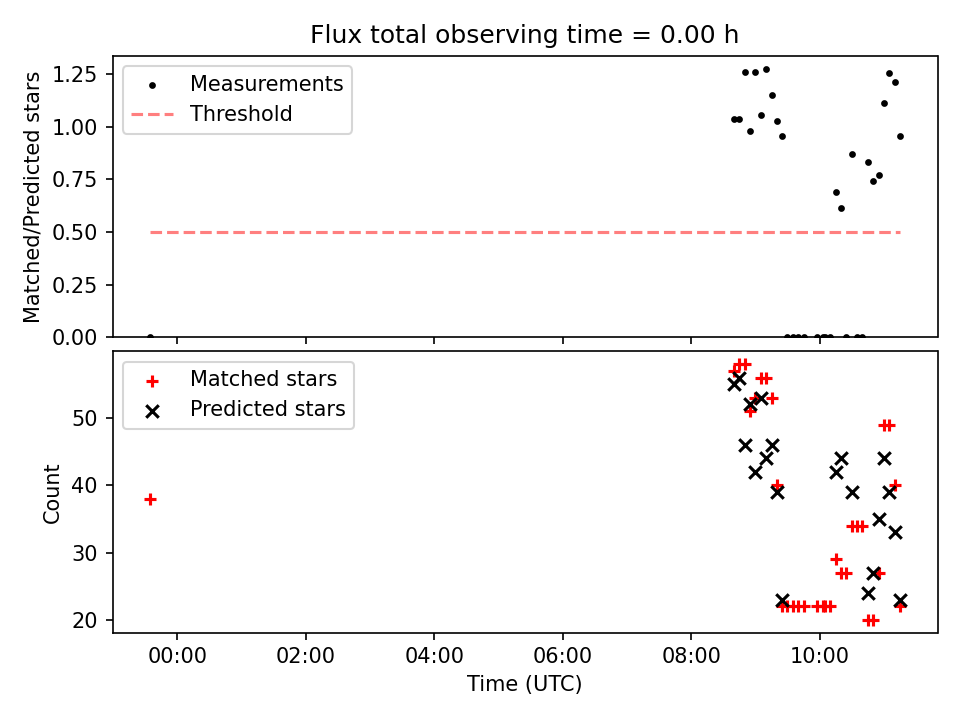 Flux total observing time = 0.00 h

Matched/Predicted stars

1.25
1.00
0.75
0.50
0.25
0.00

Measurements
Threshold

Count

50
40
30
20

Matched stars
Predicted stars

00:00
02:00
04:00
06:00
08:00
10:00

Time (UTC)